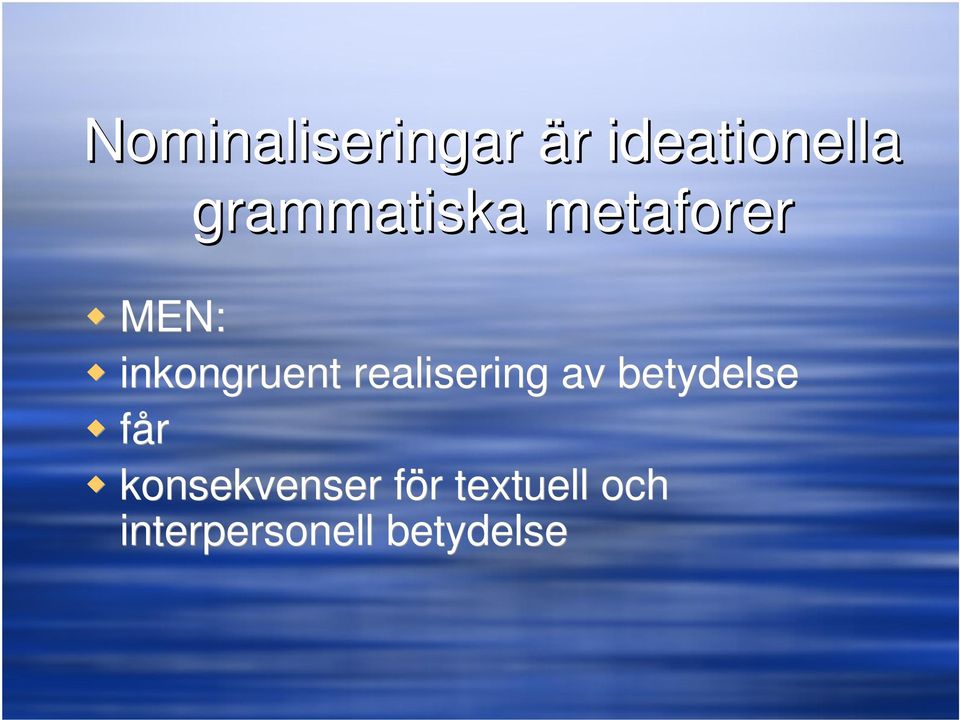 Nominaliseringar är ideationella grammatiska metaforer

MEN:
inkongruent realisering av betydelse
får
konsekvenser för textuell och interpersonell betydelse